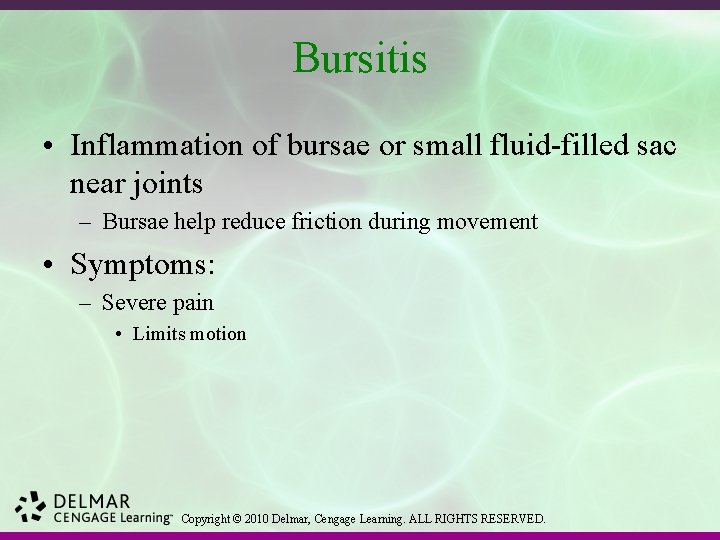 Bursitis

• Inflammation of bursae or small fluid-filled sac near joints
– Bursae help reduce friction during movement

• Symptoms:
– Severe pain
• Limits motion

DELMAR
CENGAGE Learning™ Copyright © 2010 Delmar, Cengage Learning. ALL RIGHTS RESERVED.